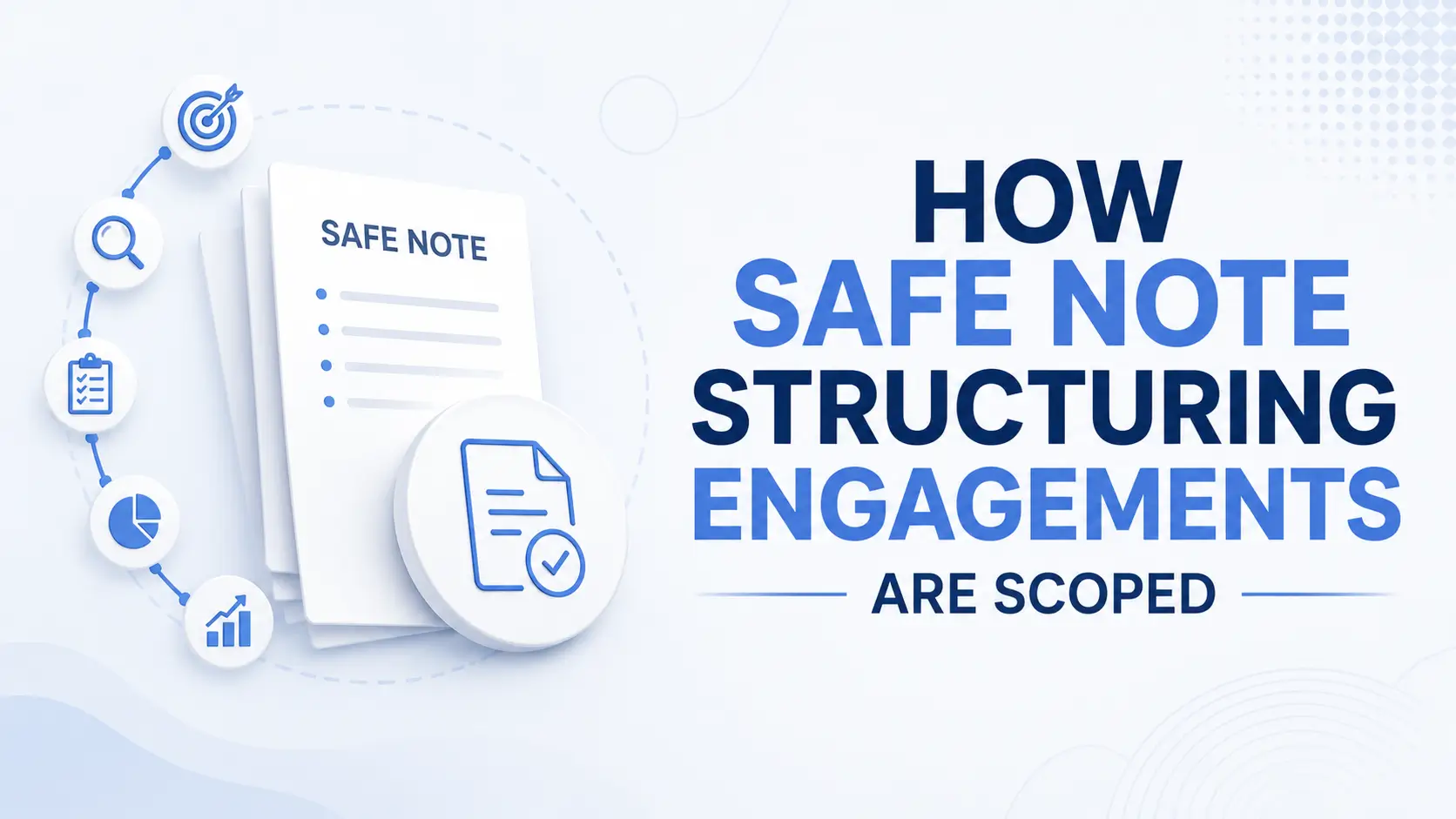 SAFE NOTE

HOW
SAFE NOTE
STRUCTURING
ENGAGEMENTS
ARE SCOPED